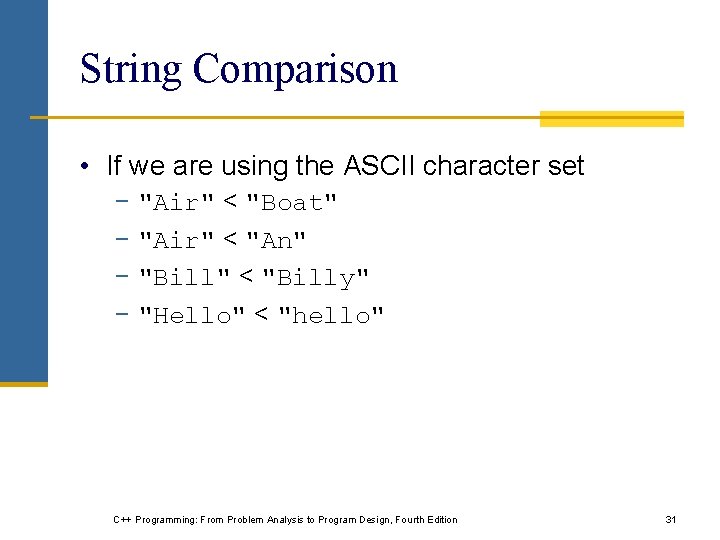 String Comparison

• If we are using the ASCII character set
– "Air" < "Boat"
– "Air" < "An"
– "Bill" < "Billy"
– "Hello" < "hello"

C++ Programming: From Problem Analysis to Program Design, Fourth Edition

31